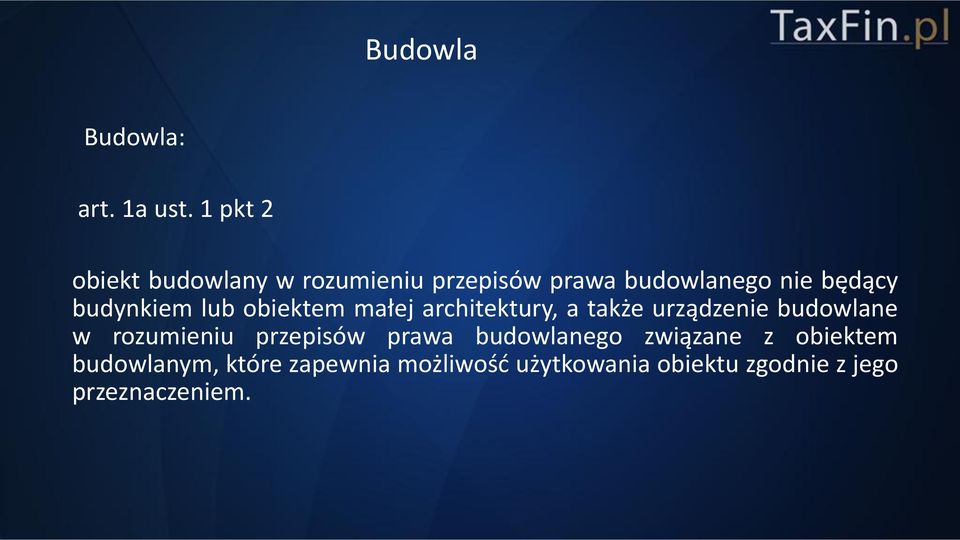 TaxFin.pl

Budowla

Budowla:

art. 1a ust. 1 pkt 2

obiekt budowlany w rozumieniu przepisów prawa budowlanego nie będący budynkiem lub obiektem małej architektury, a także urządzenie budowlane w rozumieniu przepisów prawa budowlanego związane z obiektem budowlanym, które zapewnia możliwość użytkowania obiektu zgodnie z jego przeznaczeniem.